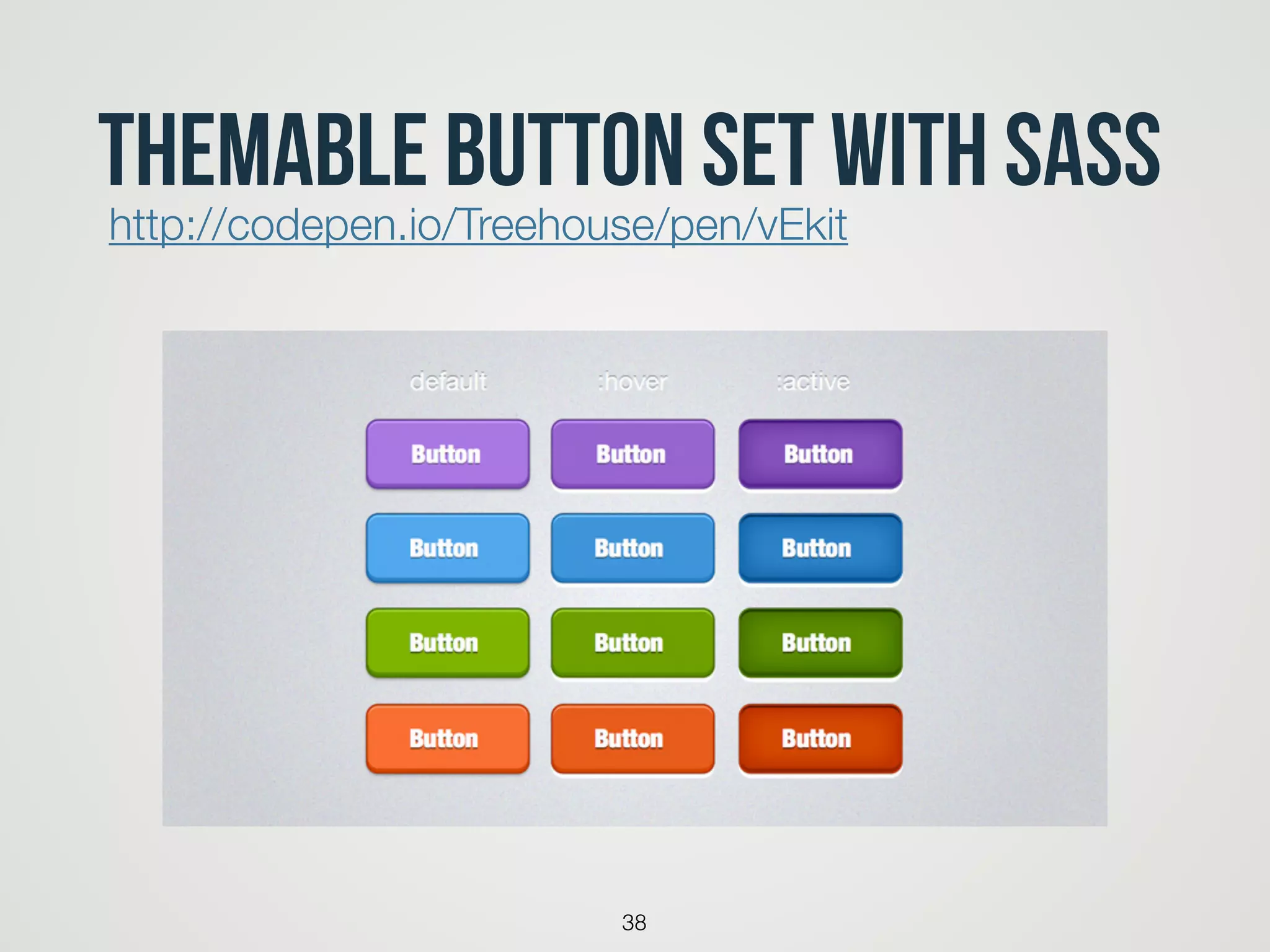 THEMABLE BUTTON SET WITH SASS
http://codepen.io/Treehouse/pen/vEkit

| default | :hover | :active |
|---|---|---|
| Button | Button | Button |
| Button | Button | Button |
| Button | Button | Button |
| Button | Button | Button |

38